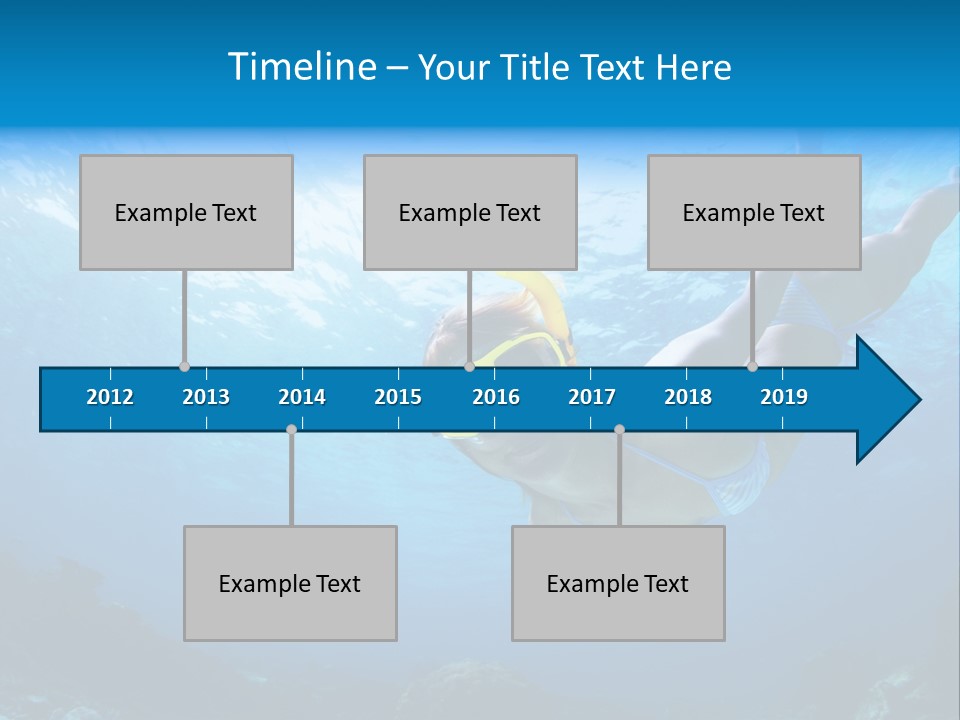 Timeline – Your Title Text Here

Example Text

Example Text

Example Text

2012 2013 2014 2015 2016 2017 2018 2019

Example Text

Example Text